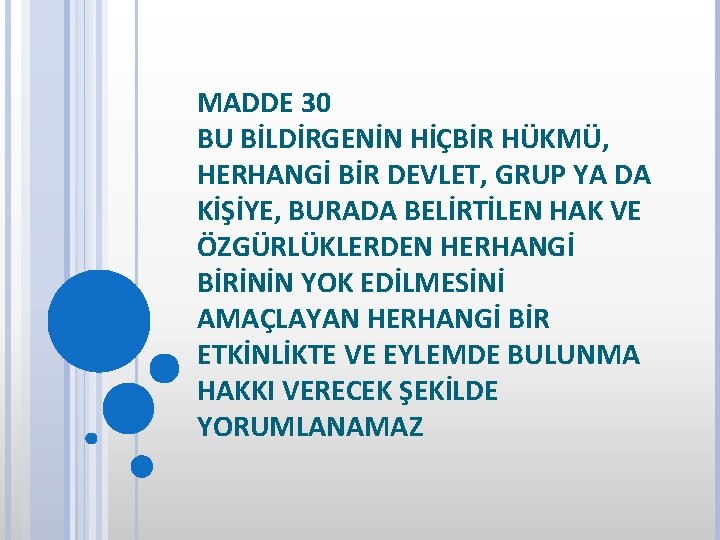 MADDE 30
BU BİLDİRGENİN HİÇBİR HÜKMÜ, HERHANGİ BİR DEVLET, GRUP YA DA KİŞİYE, BURADA BELİRTİLEN HAK VE ÖZGÜRLÜKLERDEN HERHANGİ BİRİNİN YOK EDİLMESİNİ AMAÇLAYAN HERHANGİ BİR ETKİNLİKTE VE EYLEMDE BULUNMA HAKKI VERECEK ŞEKİLDE YORUMLANAMAZ